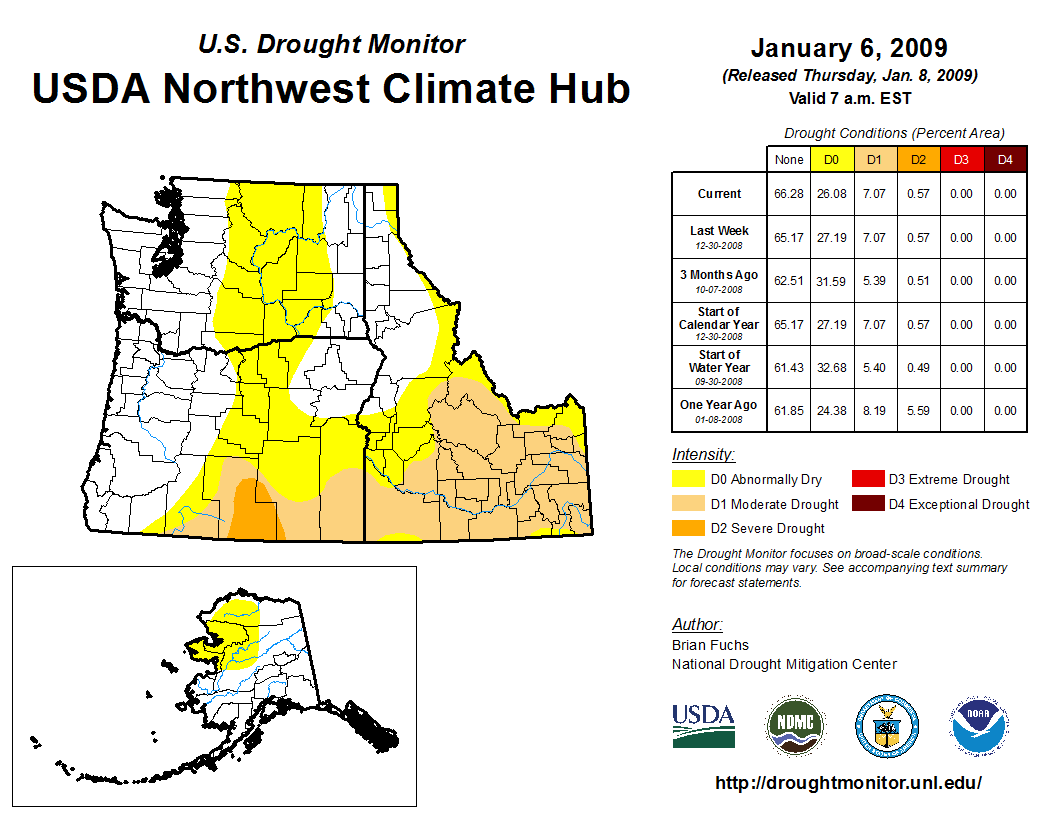 U.S. Drought Monitor
USDA Northwest Climate Hub

January 6, 2009
(Released Thursday, Jan. 8, 2009)
Valid 7 a.m. EST

Drought Conditions (Percent Area)

| | None | D0 | D1 | D2 | D3 | D4 |
|---|---|---|---|---|---|---|
| Current | 66.28 | 26.08 | 7.07 | 0.57 | 0.00 | 0.00 |
| Last Week 12-30-2008 | 65.17 | 27.19 | 7.07 | 0.57 | 0.00 | 0.00 |
| 3 Months Ago 10-07-2008 | 62.51 | 31.59 | 5.39 | 0.51 | 0.00 | 0.00 |
| Start of Calendar Year 12-30-2008 | 65.17 | 27.19 | 7.07 | 0.57 | 0.00 | 0.00 |
| Start of Water Year 09-30-2008 | 61.43 | 32.68 | 5.40 | 0.49 | 0.00 | 0.00 |
| One Year Ago 01-08-2008 | 61.85 | 24.38 | 8.19 | 5.59 | 0.00 | 0.00 |

Intensity:
D0 Abnormally Dry
D1 Moderate Drought
D2 Severe Drought
D3 Extreme Drought
D4 Exceptional Drought

The Drought Monitor focuses on broad-scale conditions. Local conditions may vary. See accompanying text summary for forecast statements.

Author:
Brian Fuchs
National Drought Mitigation Center

USDA
NDMC
NOAA

http://droughtmonitor.unl.edu/